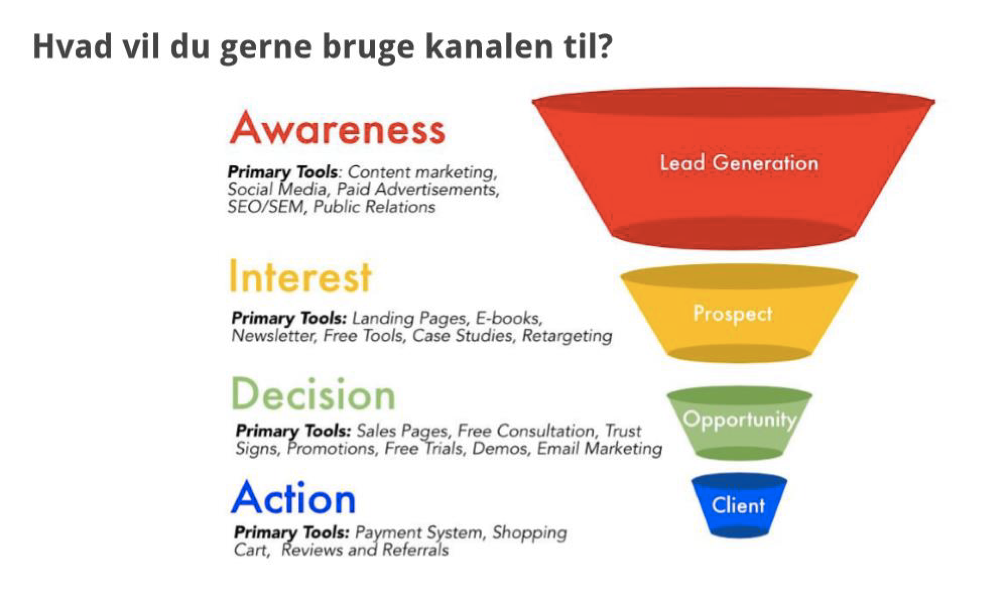 Hvad vil du gerne bruge kanalen til?

Awareness

Primary Tools: Content marketing, Social Media, Paid Advertisements, SEO/SEM, Public Relations

Lead Generation

Interest

Primary Tools: Landing Pages, E-books, Newsletter, Free Tools, Case Studies, Retargeting

Prospect

Decision

Primary Tools: Sales Pages, Free Consultation, Trust Signs, Promotions, Free Trials, Demos, Email Marketing

Opportunity

Action

Primary Tools: Payment System, Shopping Cart, Reviews and Referrals

Client